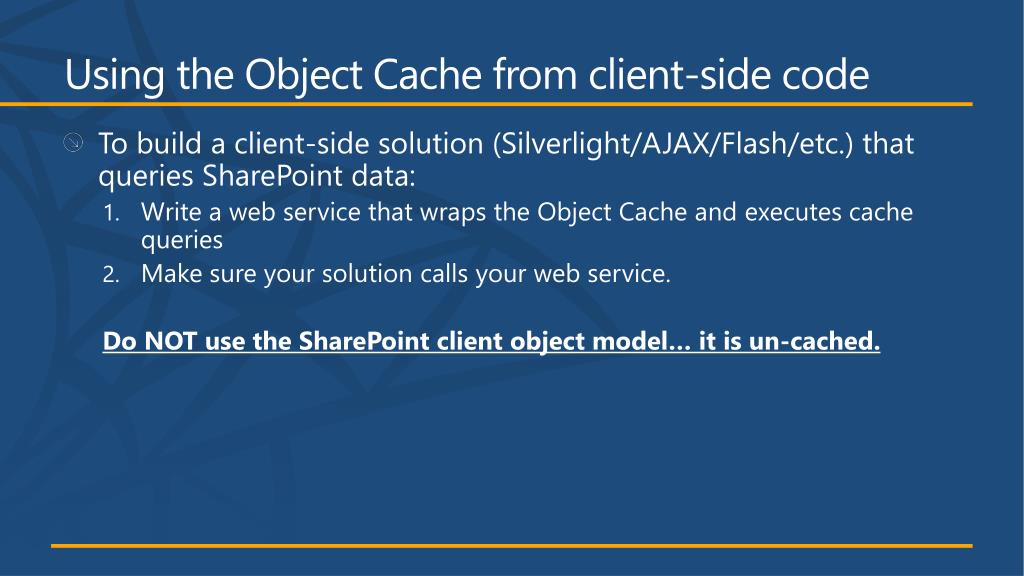 Using the Object Cache from client-side code

To build a client-side solution (Silverlight/AJAX/Flash/etc.) that queries SharePoint data:

1. Write a web service that wraps the Object Cache and executes cache queries
2. Make sure your solution calls your web service.

Do NOT use the SharePoint client object model… it is un-cached.